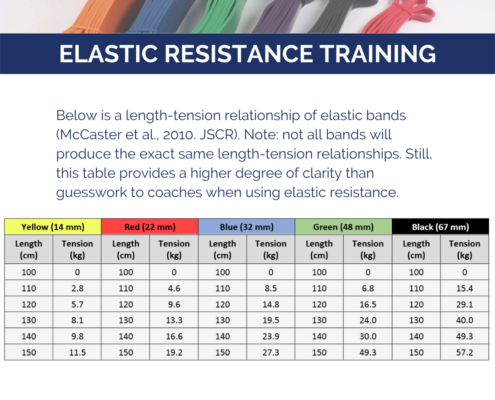 ELASTIC RESISTANCE TRAINING

Below is a length-tension relationship of elastic bands (McCaster et al., 2010. JSCR). Note: not all bands will produce the exact same length-tension relationships. Still, this table provides a higher degree of clarity than guesswork to coaches when using elastic resistance.

| Yellow (14 mm) | | Red (22 mm) | | Blue (32 mm) | | Green (48 mm) | | Black (67 mm) | |
|---|---|---|---|---|---|---|---|---|---|
| Length (cm) | Tension (kg) | Length (cm) | Tension (kg) | Length (cm) | Tension (kg) | Length (cm) | Tension (kg) | Length (cm) | Tension (kg) |
| 100 | 0 | 100 | 0 | 100 | 0 | 100 | 0 | 100 | 0 |
| 110 | 2.8 | 110 | 4.6 | 110 | 8.5 | 110 | 6.8 | 110 | 15.4 |
| 120 | 5.7 | 120 | 9.6 | 120 | 14.8 | 120 | 16.5 | 120 | 29.1 |
| 130 | 8.1 | 130 | 13.3 | 130 | 19.5 | 130 | 24.0 | 130 | 40.0 |
| 140 | 9.8 | 140 | 16.6 | 140 | 23.9 | 140 | 30.0 | 140 | 49.3 |
| 150 | 11.5 | 150 | 19.2 | 150 | 27.3 | 150 | 49.3 | 150 | 57.2 |